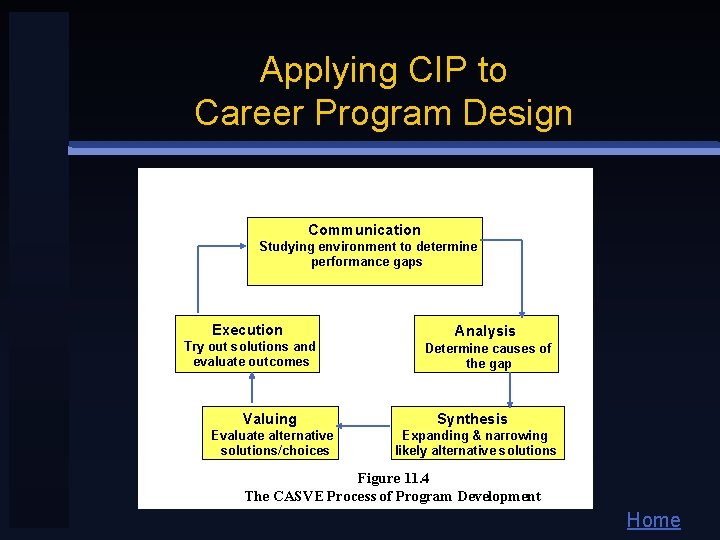 Applying CIP to Career Program Design

Communication
Studying environment to determine performance gaps

Analysis
Determine causes of the gap

Synthesis
Expanding & narrowing likely alternative solutions

Valuing
Evaluate alternative solutions/choices

Execution
Try out solutions and evaluate outcomes

Figure 11.4
The CASVE Process of Program Development

Home